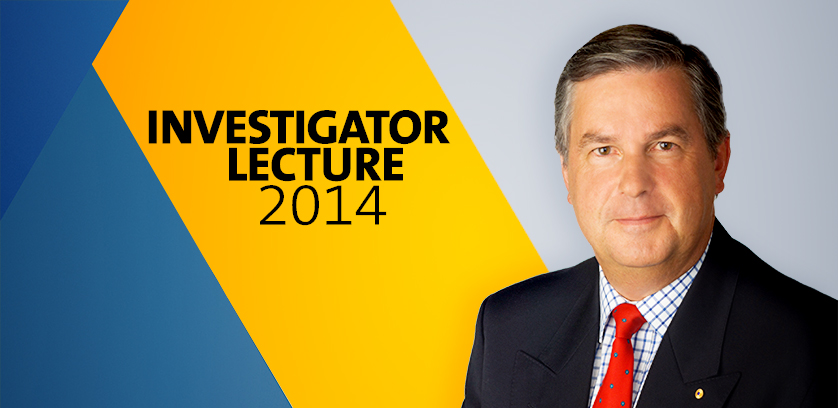 INVESTIGATOR
LECTURE
2014